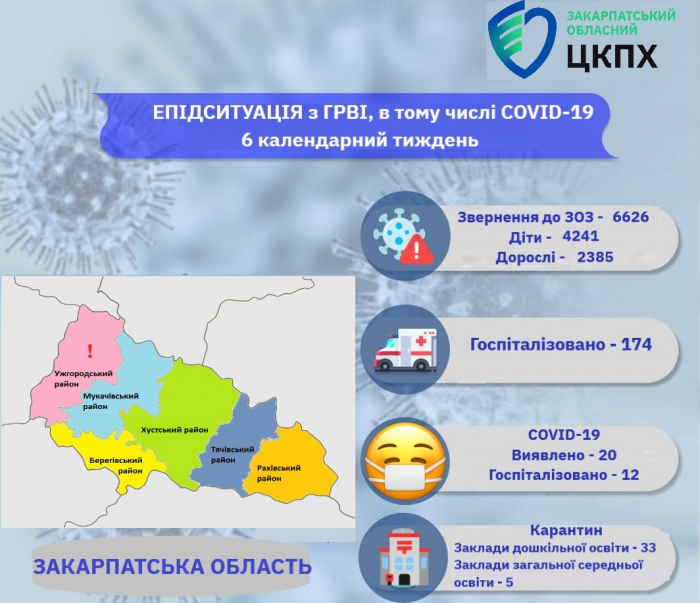 ЗАКАРПАТСЬКИЙ ОБЛАСНИЙ ЦКПХ

ЕПІДСИТУАЦІЯ з ГРВІ, в тому числі COVID-19
6 календарний тиждень

Звернення до ЗОЗ - 6626
Діти - 4241
Дорослі - 2385

Госпіталізовано - 174

COVID-19
Виявлено - 20
Госпіталізовано - 12

Карантин
Заклади дошкільної освіти - 33
Заклади загальної середньої освіти - 5

!
Ужгородський район
Мукачівський район
Хустський район
Берегівський район
Тячівський район
Рахівський район

ЗАКАРПАТСЬКА ОБЛАСТЬ